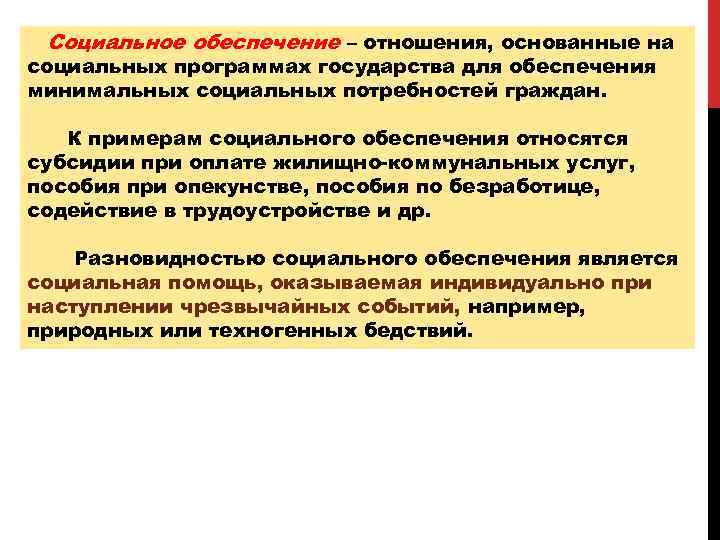 Социальное обеспечение – отношения, основанные на социальных программах государства для обеспечения минимальных социальных потребностей граждан.

К примерам социального обеспечения относятся субсидии при оплате жилищно-коммунальных услуг, пособия при опекунстве, пособия по безработице, содействие в трудоустройстве и др.

Разновидностью социального обеспечения является социальная помощь, оказываемая индивидуально при наступлении чрезвычайных событий, например, природных или техногенных бедствий.